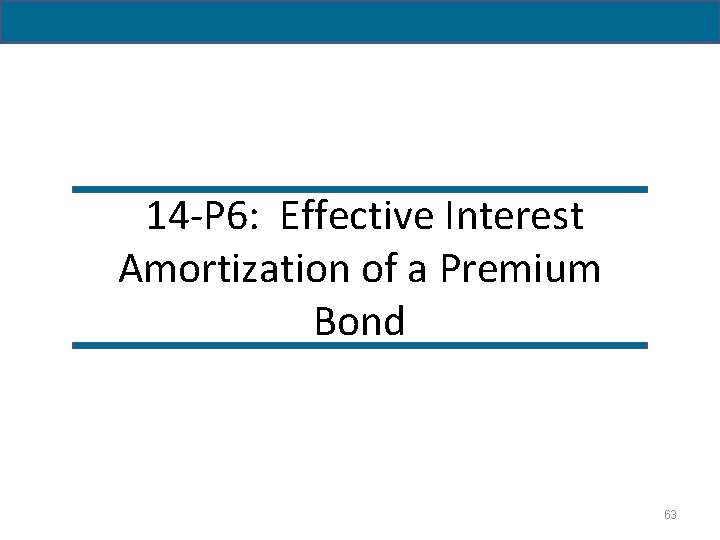 14-P6: Effective Interest Amortization of a Premium Bond

63